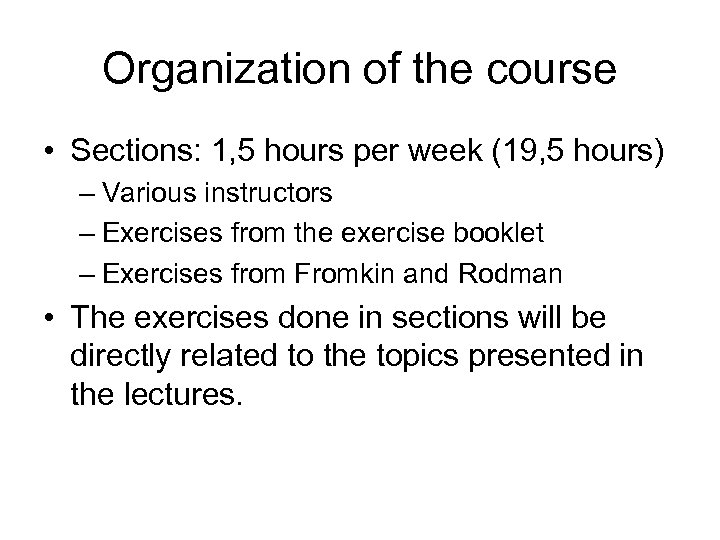 Organization of the course

• Sections: 1,5 hours per week (19,5 hours)
– Various instructors
– Exercises from the exercise booklet
– Exercises from Fromkin and Rodman

• The exercises done in sections will be directly related to the topics presented in the lectures.